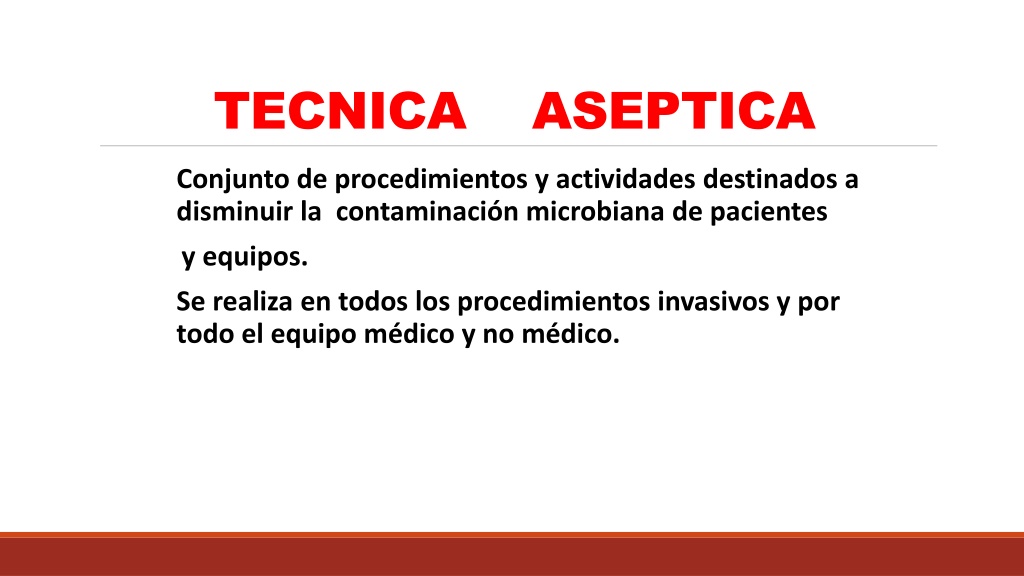 TECNICA ASEPTICA

Conjunto de procedimientos y actividades destinados a disminuir la contaminación microbiana de pacientes

y equipos.

Se realiza en todos los procedimientos invasivos y por todo el equipo médico y no médico.